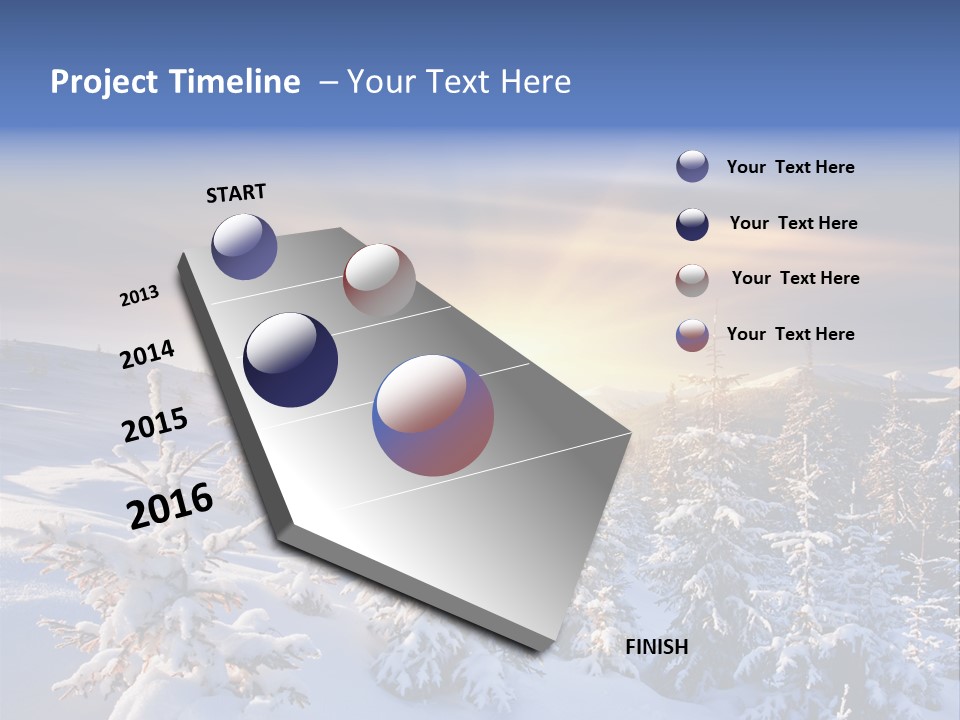 Project Timeline – Your Text Here

START

2013

2014

2015

2016

FINISH

Your Text Here

Your Text Here

Your Text Here

Your Text Here